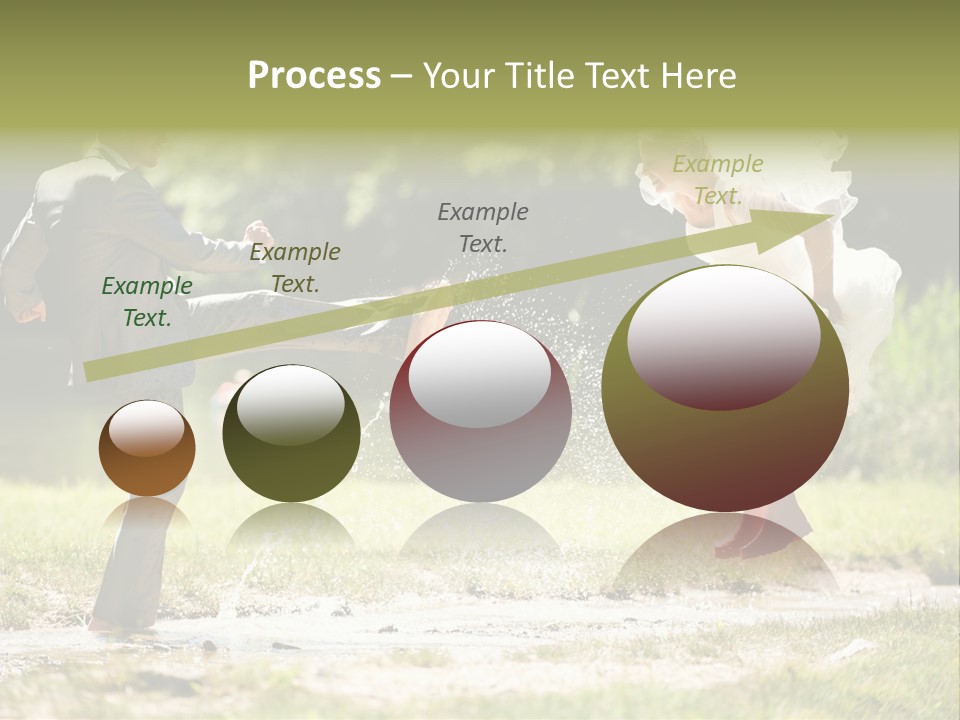 Process – Your Title Text Here

Example Text.

Example Text.

Example Text.

Example Text.